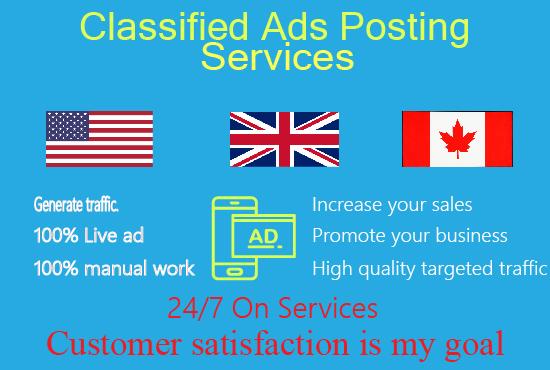 Classified Ads Posting Services

Generate traffic.
100% Live ad
100% manual work

AD.

Increase your sales
Promote your business
High quality targeted traffic

24/7 On Services
Customer satisfaction is my goal